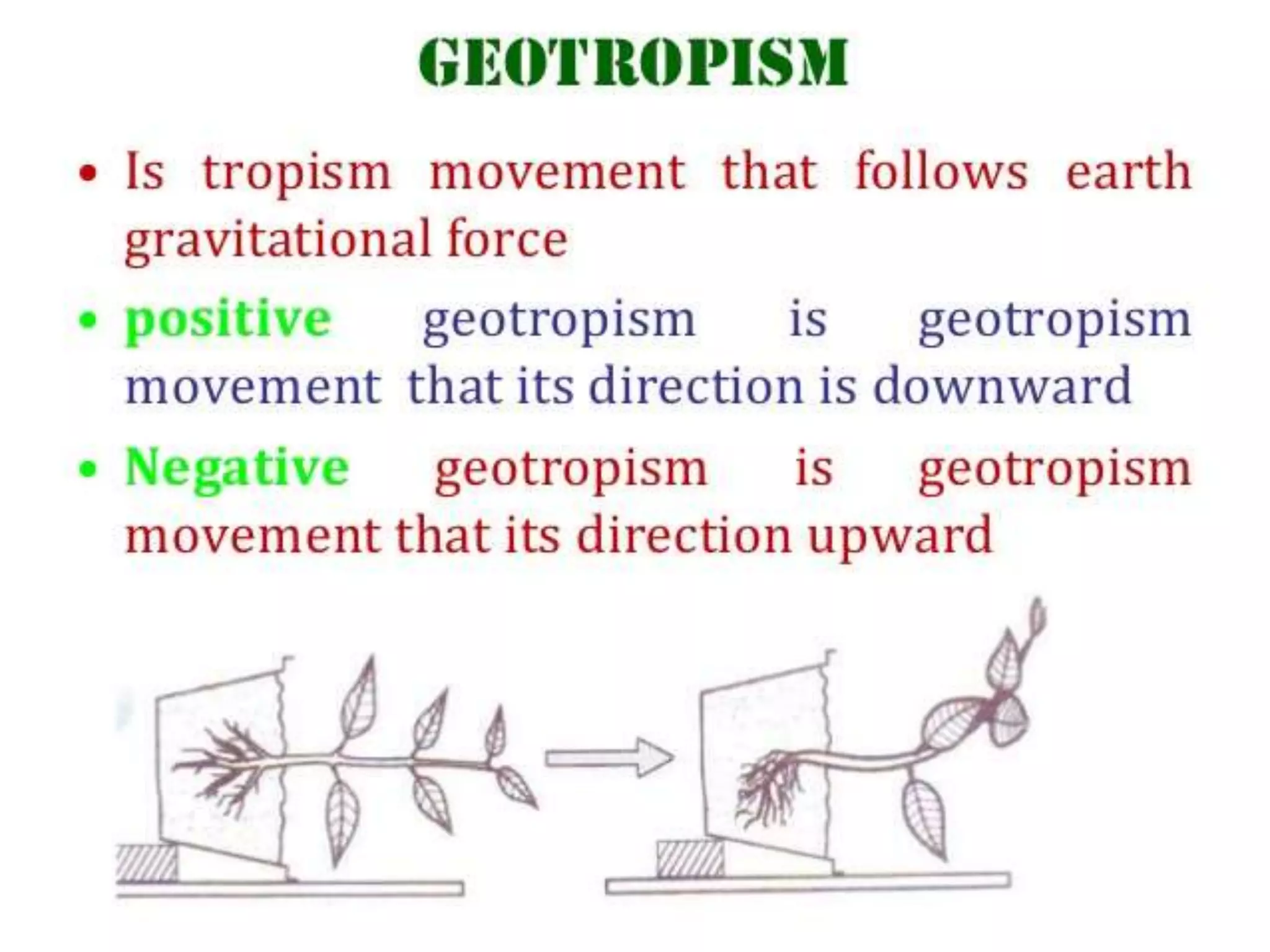 GEOTROPISM

• Is tropism movement that follows earth gravitational force

• positive geotropism is geotropism movement that its direction is downward

• Negative geotropism is geotropism movement that its direction upward